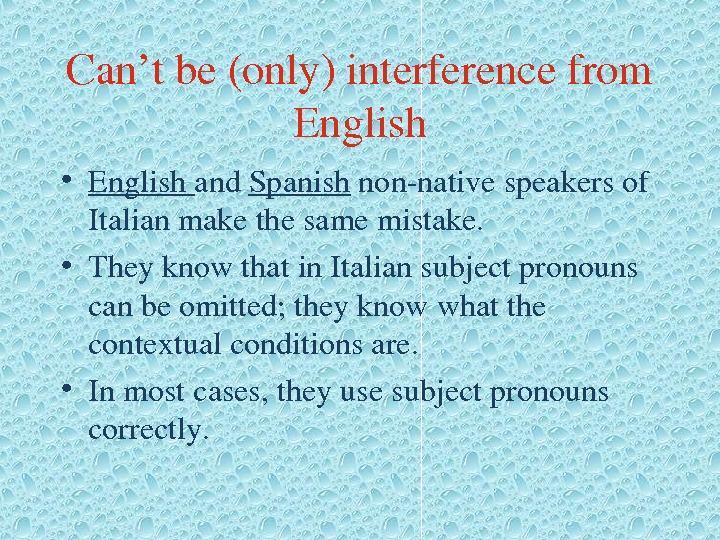 Can’t be (only) interference from English

• English and Spanish non-native speakers of Italian make the same mistake.
• They know that in Italian subject pronouns can be omitted; they know what the contextual conditions are.
• In most cases, they use subject pronouns correctly.